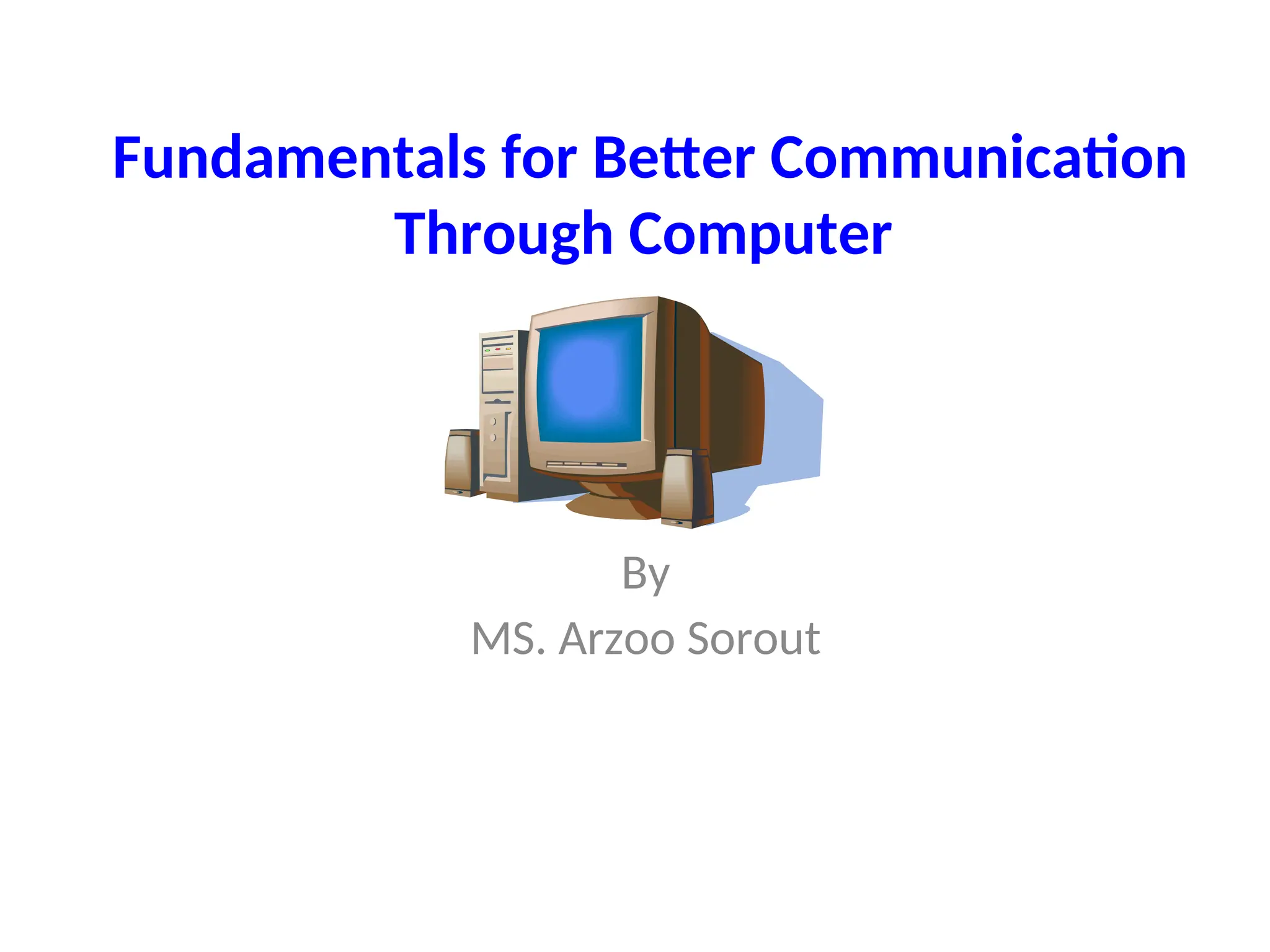 Fundamentals for Better Communication Through Computer

By
MS. Arzoo Sorout